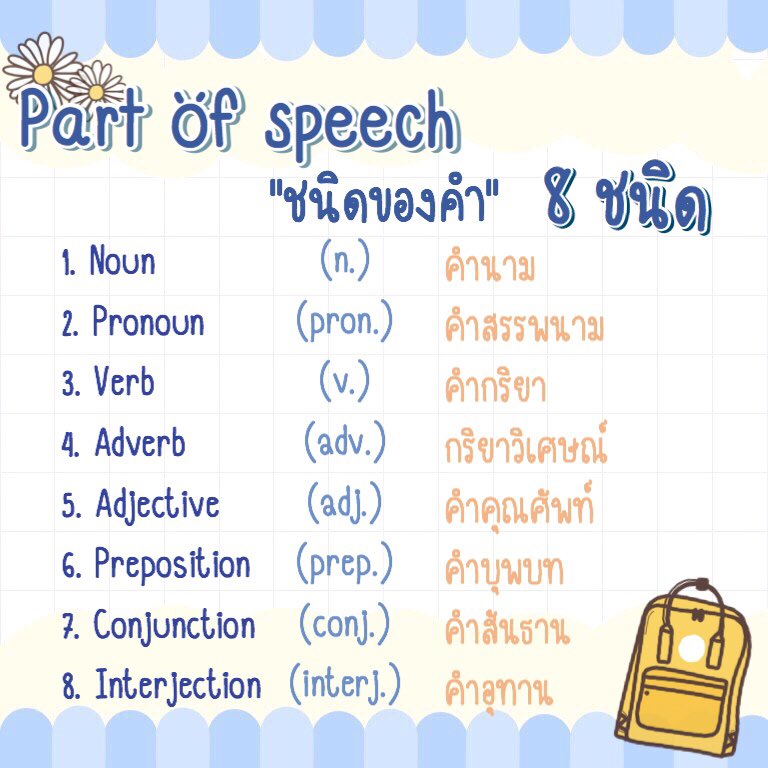 Part of speech
"ชนิดของคำ" 8 ชนิด

1. Noun (n.) คำนาม
2. Pronoun (pron.) คำสรรพนาม
3. Verb (v.) คำกริยา
4. Adverb (adv.) กริยาวิเศษณ์
5. Adjective (adj.) คำคุณศัพท์
6. Preposition (prep.) คำบุพบท
7. Conjunction (conj.) คำสันธาน
8. Interjection (interj.) คำอุทาน